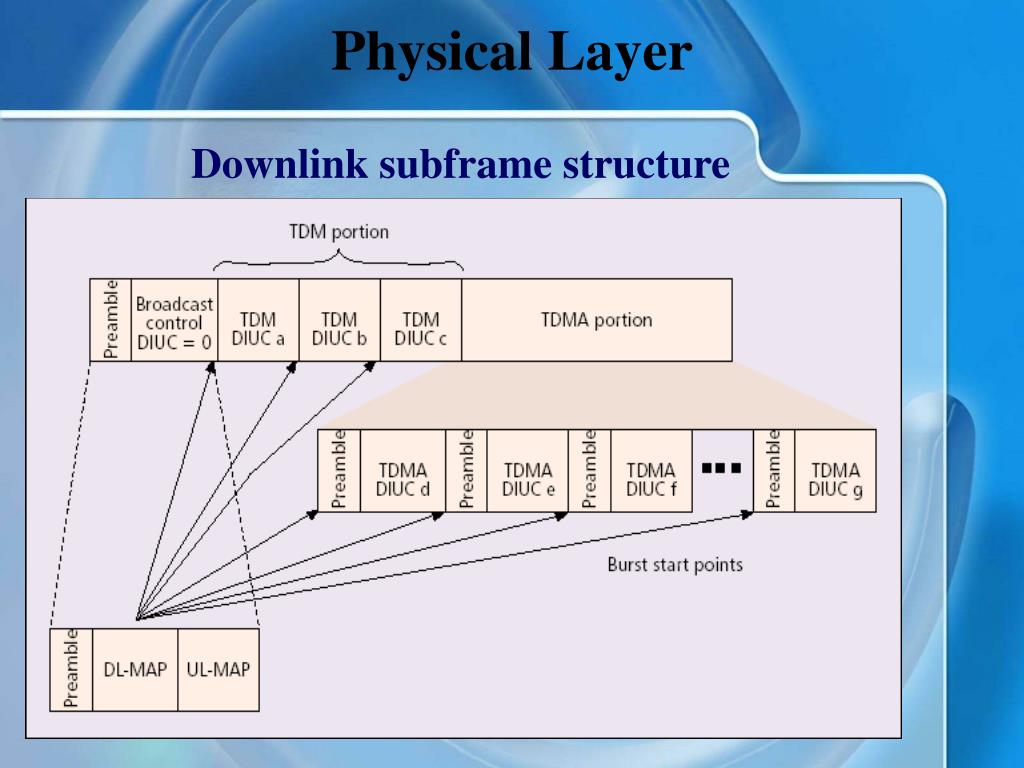 Physical Layer

Downlink subframe structure

TDM portion

Preamble

Broadcast control DIUC = 0

TDM DIUC a

TDM DIUC b

TDM DIUC c

TDMA portion

Preamble

TDMA DIUC d

Preamble

TDMA DIUC e

Preamble

TDMA DIUC f

...

Preamble

TDMA DIUC g

Burst start points

Preamble

DL-MAP

UL-MAP